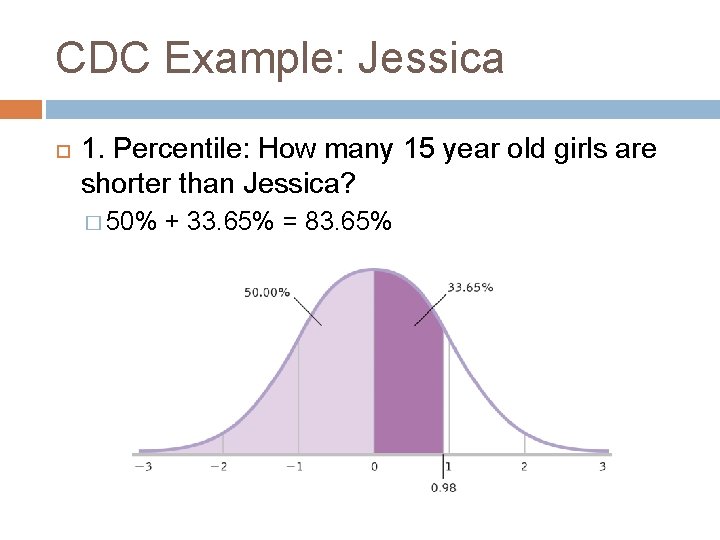 CDC Example: Jessica

1. Percentile: How many 15 year old girls are shorter than Jessica?

50% + 33.65% = 83.65%

50.00%

33.65%

−3 −2 −1 0 1 2 3

0.98